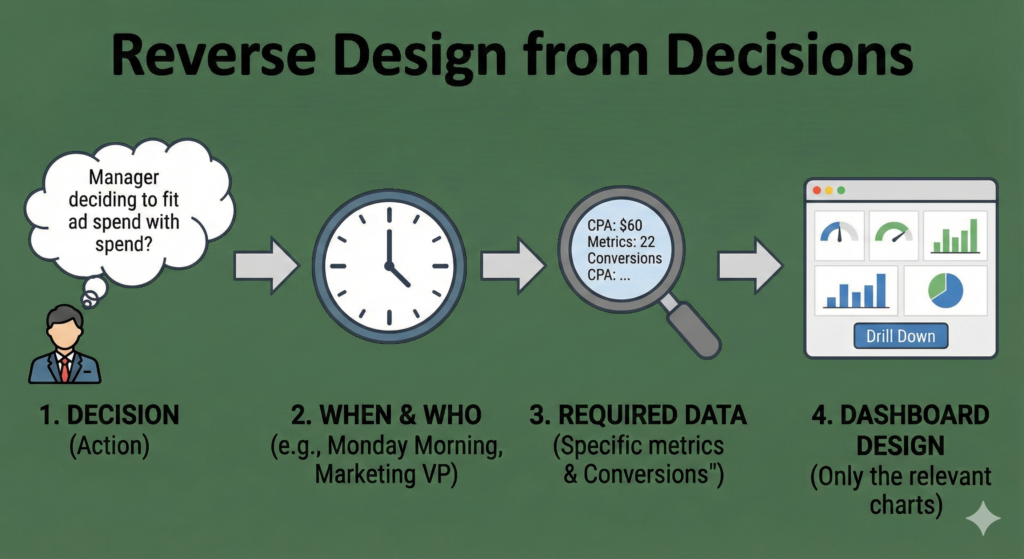 Reverse Design from Decisions

Manager deciding to fit ad spend with spend?

CPA: $60
Metrics: 22
Conversions
CPA: ...

Drill Down

1. DECISION
(Action)

2. WHEN & WHO
(e.g., Monday Morning, Marketing VP)

3. REQUIRED DATA
(Specific metrics & Conversions")

4. DASHBOARD DESIGN
(Only the relevant charts)